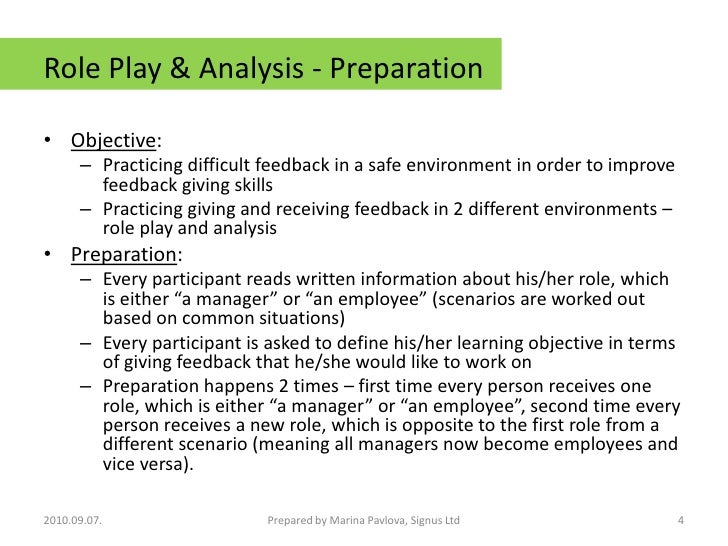 Role Play & Analysis - Preparation

• Objective:
– Practicing difficult feedback in a safe environment in order to improve feedback giving skills
– Practicing giving and receiving feedback in 2 different environments – role play and analysis
• Preparation:
– Every participant reads written information about his/her role, which is either “a manager” or “an employee” (scenarios are worked out based on common situations)
– Every participant is asked to define his/her learning objective in terms of giving feedback that he/she would like to work on
– Preparation happens 2 times – first time every person receives one role, which is either “a manager” or “an employee”, second time every person receives a new role, which is opposite to the first role from a different scenario (meaning all managers now become employees and vice versa).

2010.09.07.
Prepared by Marina Pavlova, Signus Ltd
4